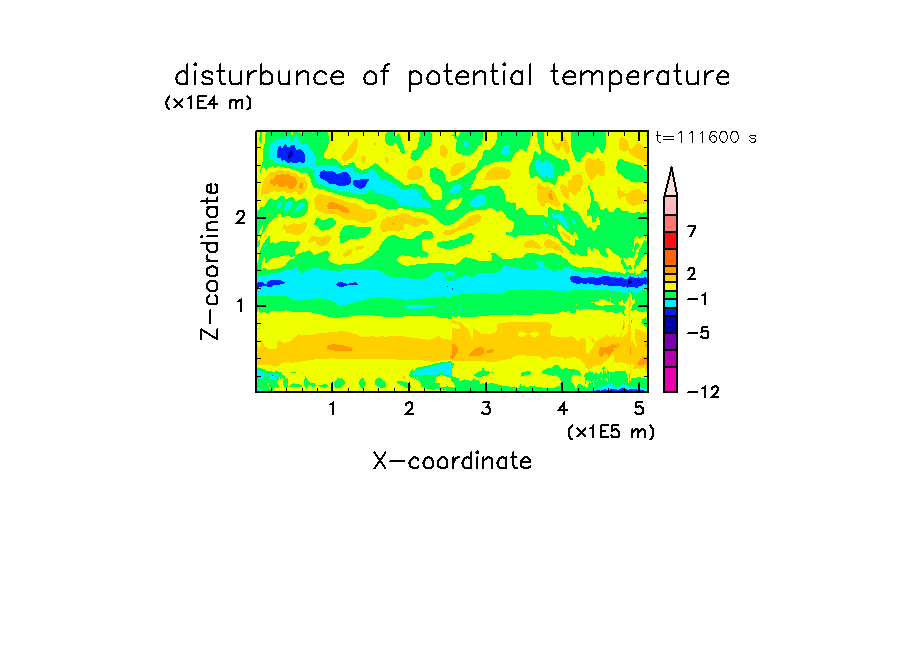 disturbunce of potential temperature
(x1E4 m)
t=111600 s
Z-coordinate
2
1
7
2
−1
−5
−12
1 2 3 4 5
(x1E5 m)
X-coordinate